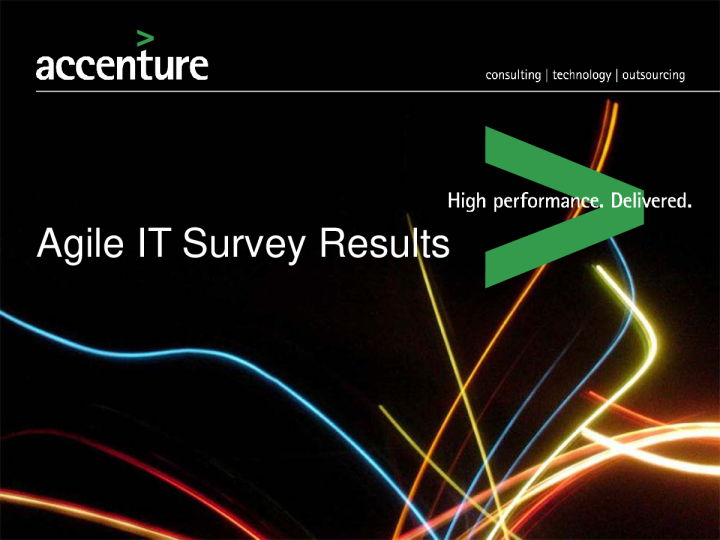 accenture

consulting | technology | outsourcing

High performance. Delivered.

Agile IT Survey Results